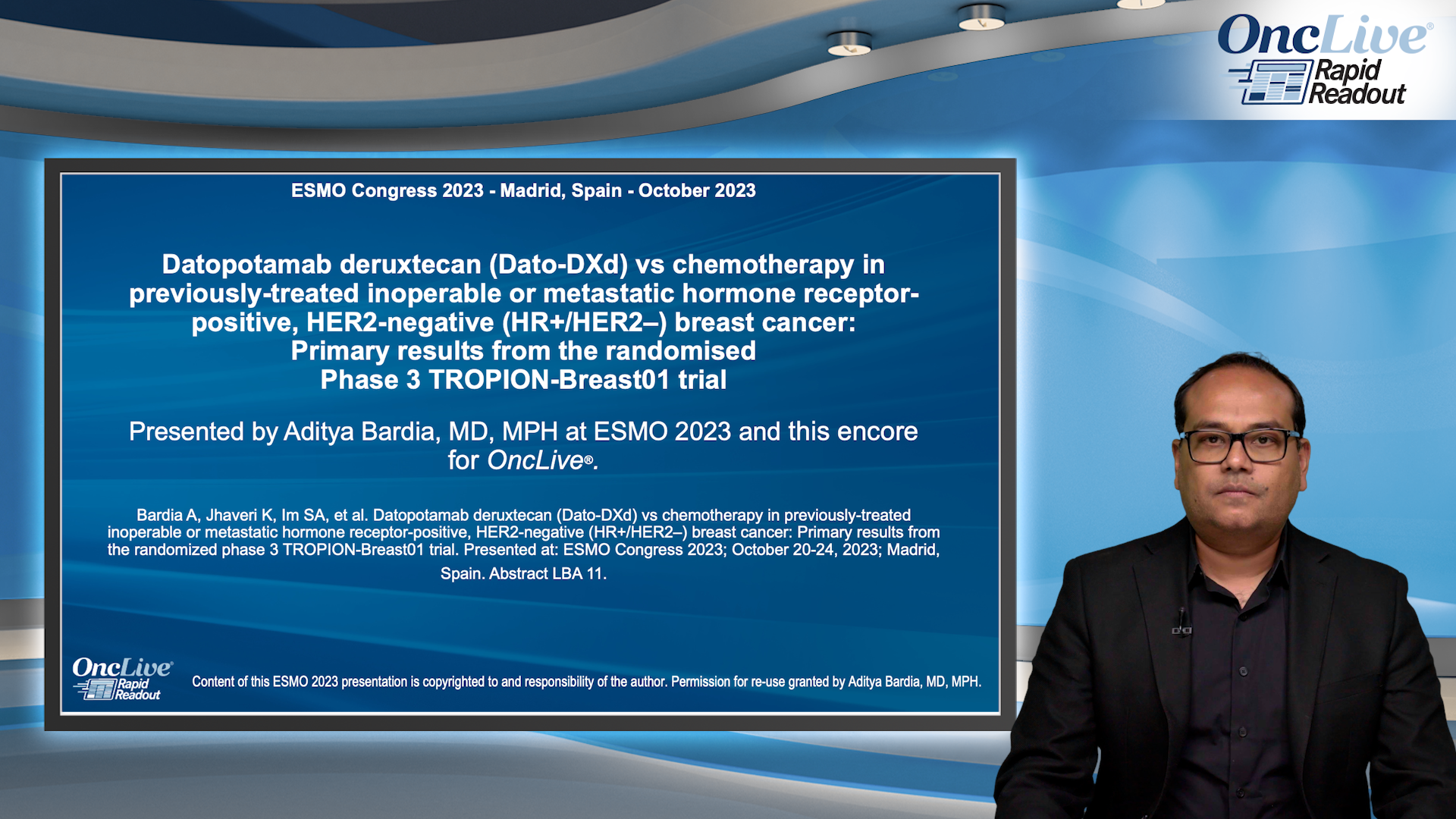 OncLive®
Rapid Readout

ESMO Congress 2023 - Madrid, Spain - October 2023

Datopotamab deruxtecan (Dato-DXd) vs chemotherapy in previously-treated inoperable or metastatic hormone receptor-positive, HER2-negative (HR+/HER2–) breast cancer: Primary results from the randomised Phase 3 TROPION-Breast01 trial

Presented by Aditya Bardia, MD, MPH at ESMO 2023 and this encore for OncLive®.

Bardia A, Jhaveri K, Im SA, et al. Datopotamab deruxtecan (Dato-DXd) vs chemotherapy in previously-treated inoperable or metastatic hormone receptor-positive, HER2-negative (HR+/HER2–) breast cancer: Primary results from the randomized phase 3 TROPION-Breast01 trial. Presented at: ESMO Congress 2023; October 20-24, 2023; Madrid, Spain. Abstract LBA 11.

OncLive® Rapid Readout

Content of this ESMO 2023 presentation is copyrighted to and responsibility of the author. Permission for re-use granted by Aditya Bardia, MD, MPH.